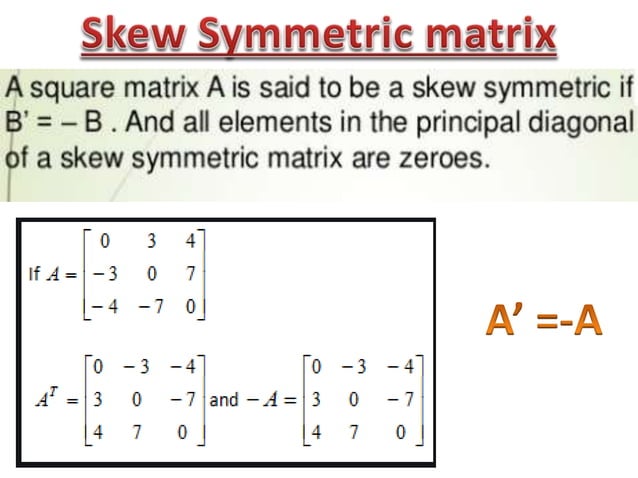 Skew Symmetric matrix

A square matrix A is said to be a skew symmetric if B' = – B . And all elements in the principal diagonal of a skew symmetric matrix are zeroes.

If $A = \begin{bmatrix} 0 & 3 & 4 \\ -3 & 0 & 7 \\ -4 & -7 & 0 \end{bmatrix}$

$A^T = \begin{bmatrix} 0 & -3 & -4 \\ 3 & 0 & -7 \\ 4 & 7 & 0 \end{bmatrix}$ and $-A = \begin{bmatrix} 0 & -3 & -4 \\ 3 & 0 & -7 \\ 4 & 7 & 0 \end{bmatrix}$

A' =-A